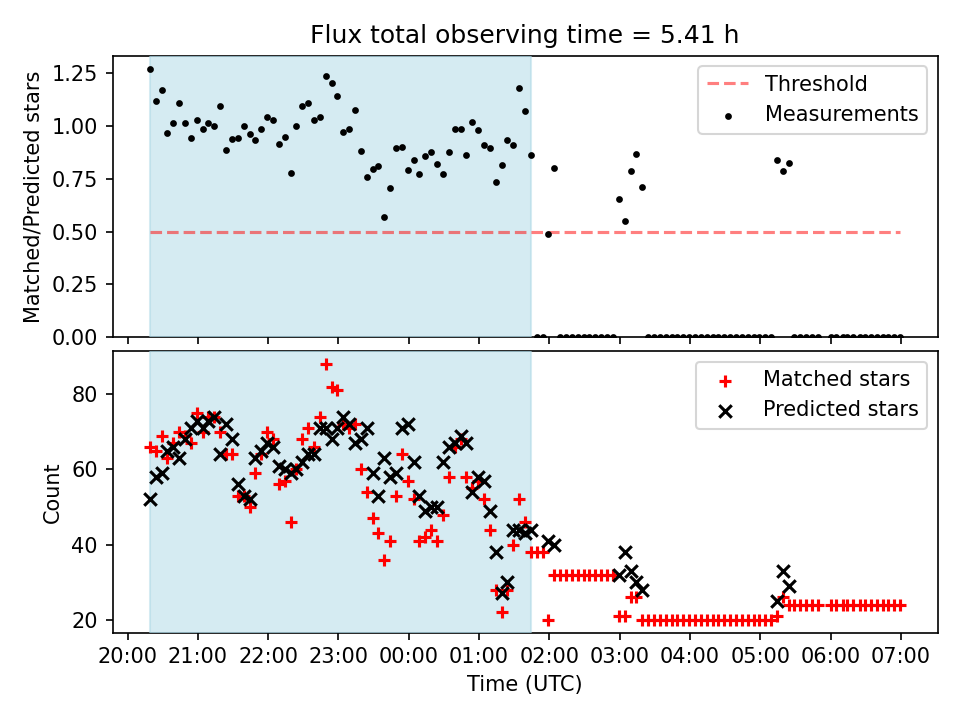 Flux total observing time = 5.41 h

Matched/Predicted stars

1.25
1.00
0.75
0.50
0.25
0.00

Threshold
Measurements

Count

80
60
40
20

Matched stars
Predicted stars

20:00 21:00 22:00 23:00 00:00 01:00 02:00 03:00 04:00 05:00 06:00 07:00

Time (UTC)